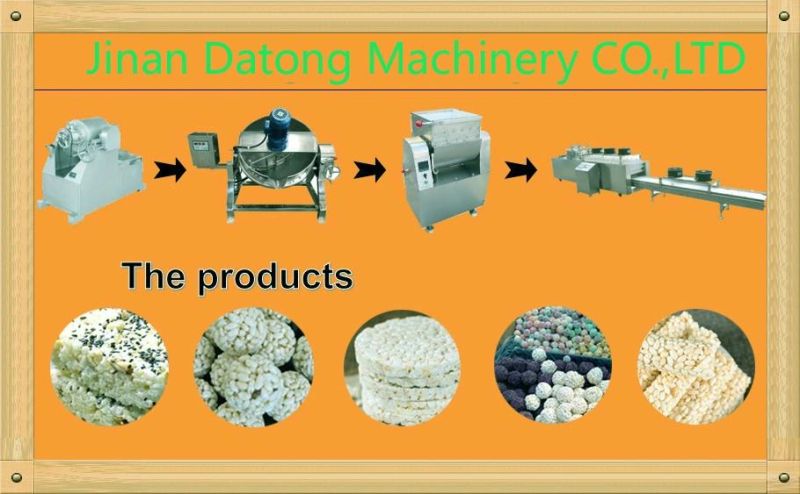 Jinan Datong Machinery CO.,LTD

The products